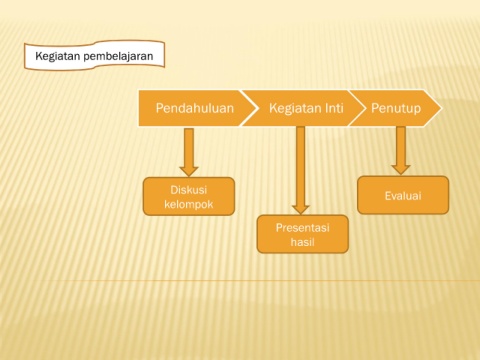 Kegiatan pembelajaran

Pendahuluan

Kegiatan Inti

Penutup

Diskusi kelompok

Presentasi hasil

Evaluai